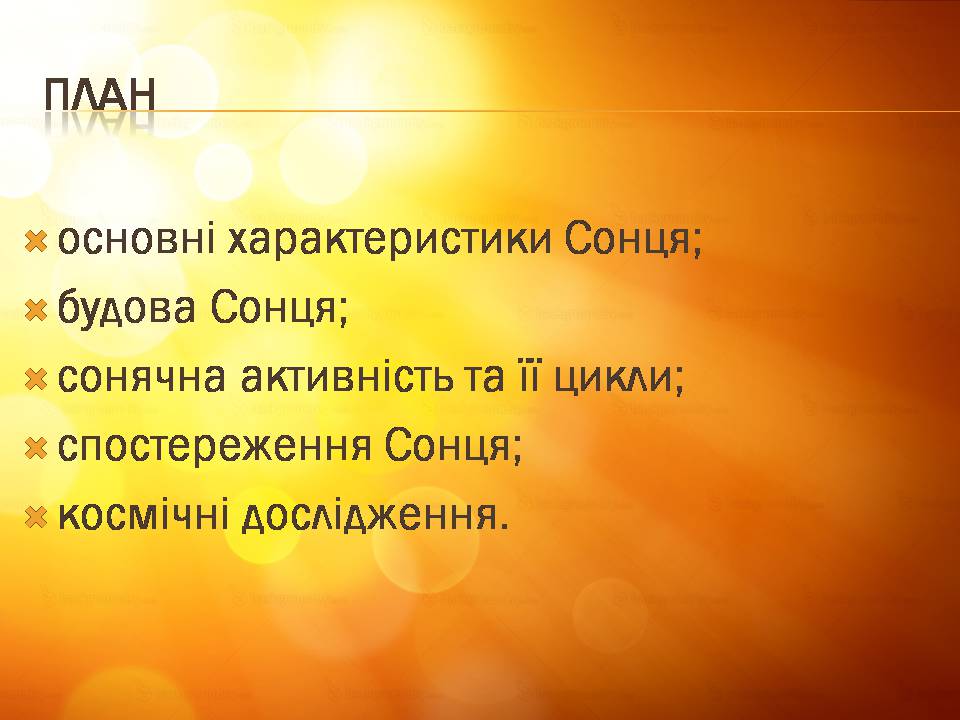 ПЛАН

основні характеристики Сонця;
будова Сонця;
сонячна активність та її цикли;
спостереження Сонця;
космічні дослідження.